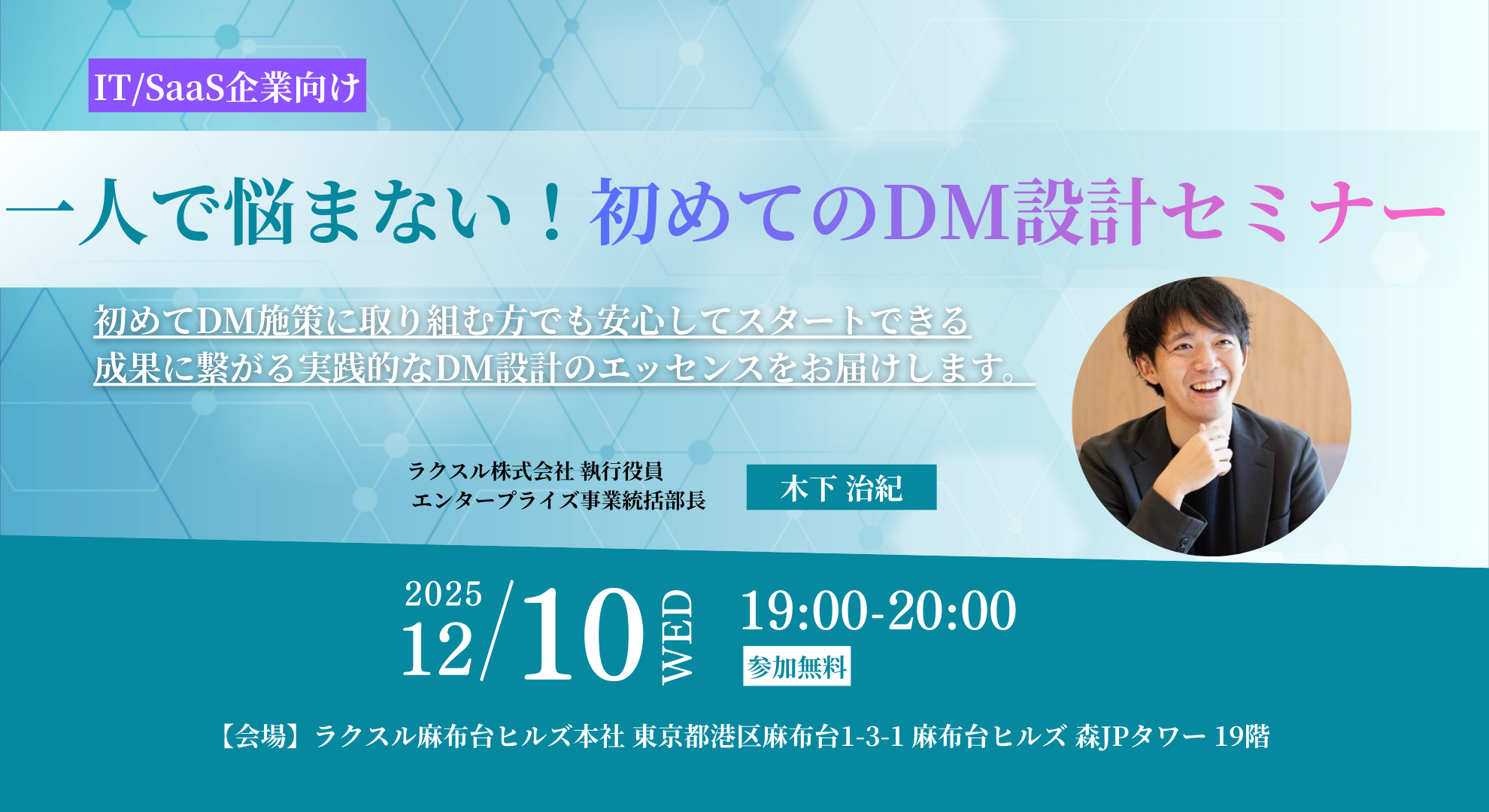 IT/SaaS企業向け

一人で悩まない！初めてのDM設計セミナー

初めてDM施策に取り組む方でも安心してスタートできる
成果に繋がる実践的なDM設計のエッセンスをお届けします。

ラクスル株式会社 執行役員
エンタープライズ事業統括部長

木下 治紀

2025
12/10 WED

19:00-20:00

参加無料

【会場】ラクスル麻布台ヒルズ本社 東京都港区麻布台1-3-1 麻布台ヒルズ 森JPタワー 19階